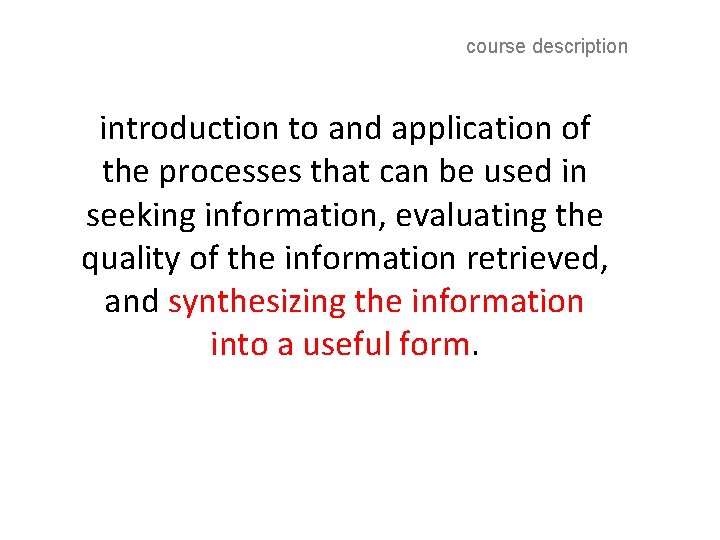 course description

introduction to and application of the processes that can be used in seeking information, evaluating the quality of the information retrieved, and synthesizing the information into a useful form.